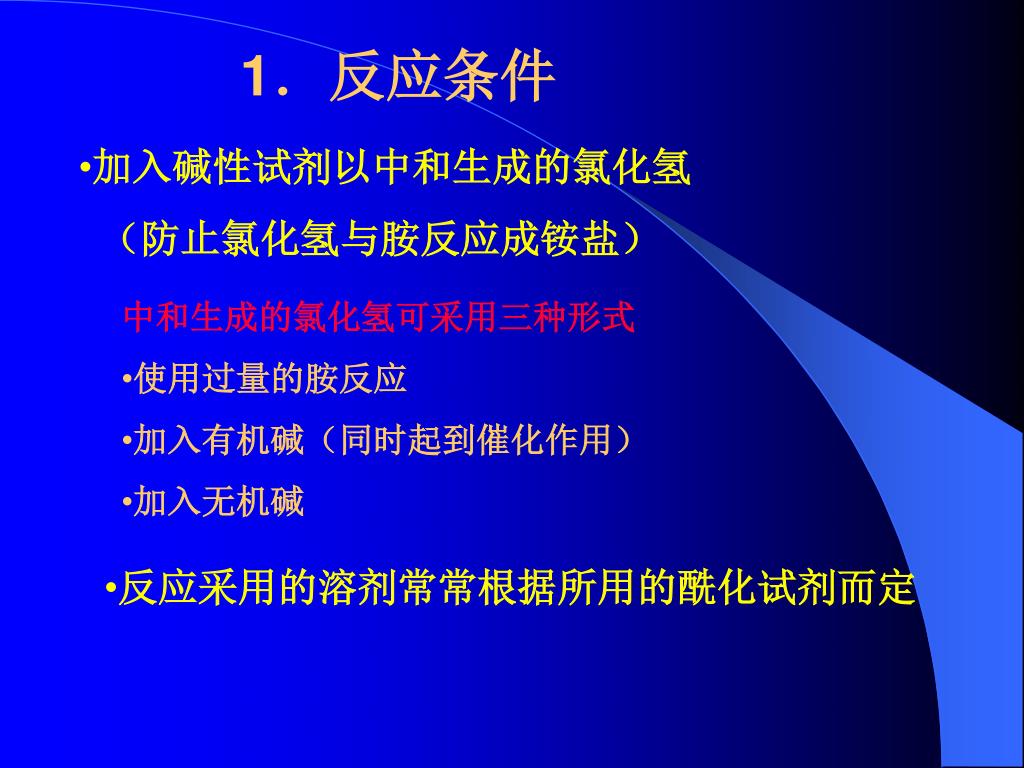 1. 反应条件

•加入碱性试剂以中和生成的氯化氢

（防止氯化氢与胺反应成铵盐）

中和生成的氯化氢可采用三种形式

•使用过量的胺反应

•加入有机碱（同时起到催化作用）

•加入无机碱

•反应采用的溶剂常常根据所用的酰化试剂而定